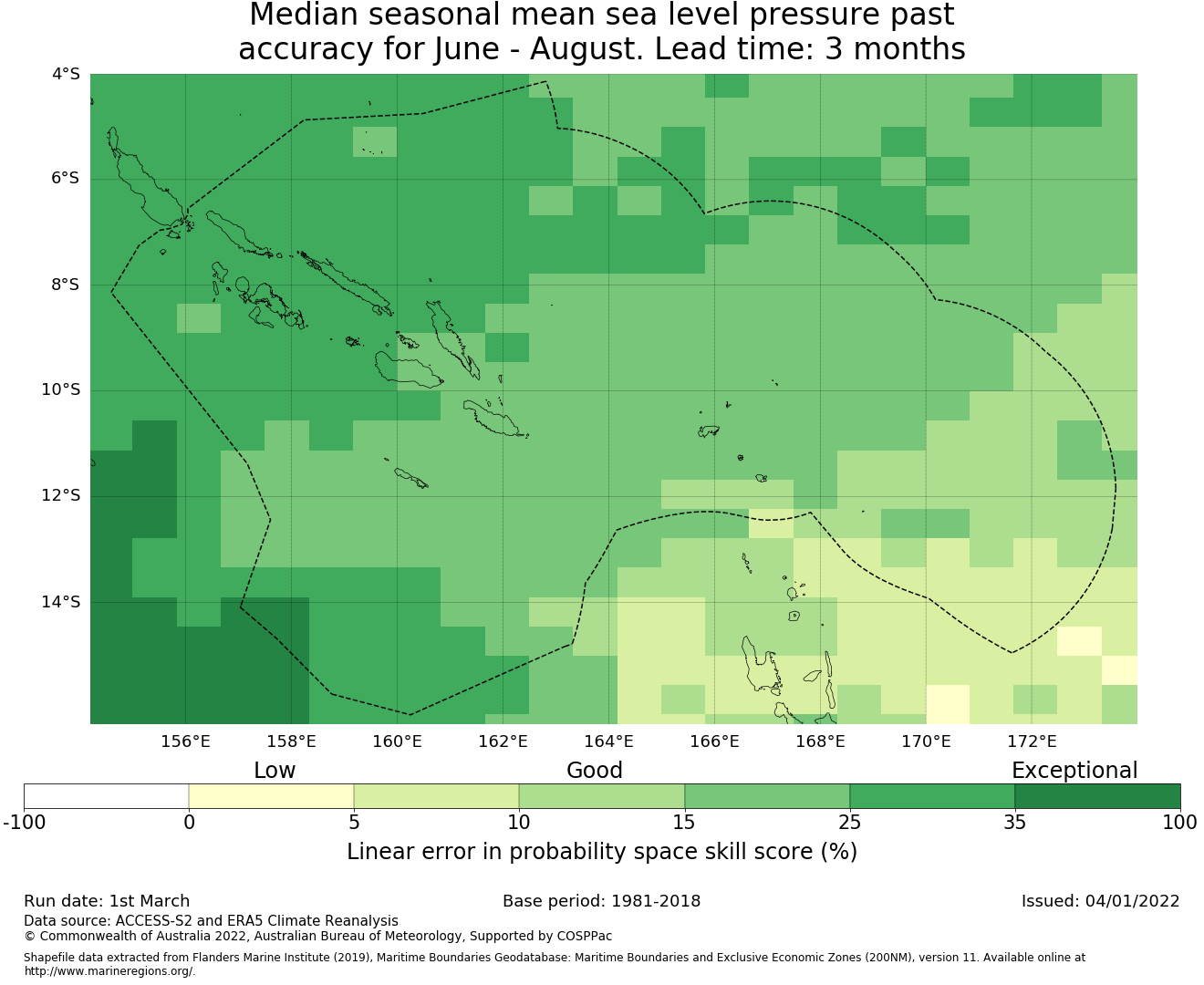 Median seasonal mean sea level pressure past accuracy for June - August. Lead time: 3 months

4°S
6°S
8°S
10°S
12°S
14°S

156°E 158°E 160°E 162°E 164°E 166°E 168°E 170°E 172°E

Low Good Exceptional

-100 0 5 10 15 25 35 100

Linear error in probability space skill score (%)

Run date: 1st March
Base period: 1981-2018
Issued: 04/01/2022

Data source: ACCESS-S2 and ERA5 Climate Reanalysis
© Commonwealth of Australia 2022, Australian Bureau of Meteorology, Supported by COSPPac

Shapefile data extracted from Flanders Marine Institute (2019), Maritime Boundaries Geodatabase: Maritime Boundaries and Exclusive Economic Zones (200NM), version 11. Available online at http://www.marineregions.org/.